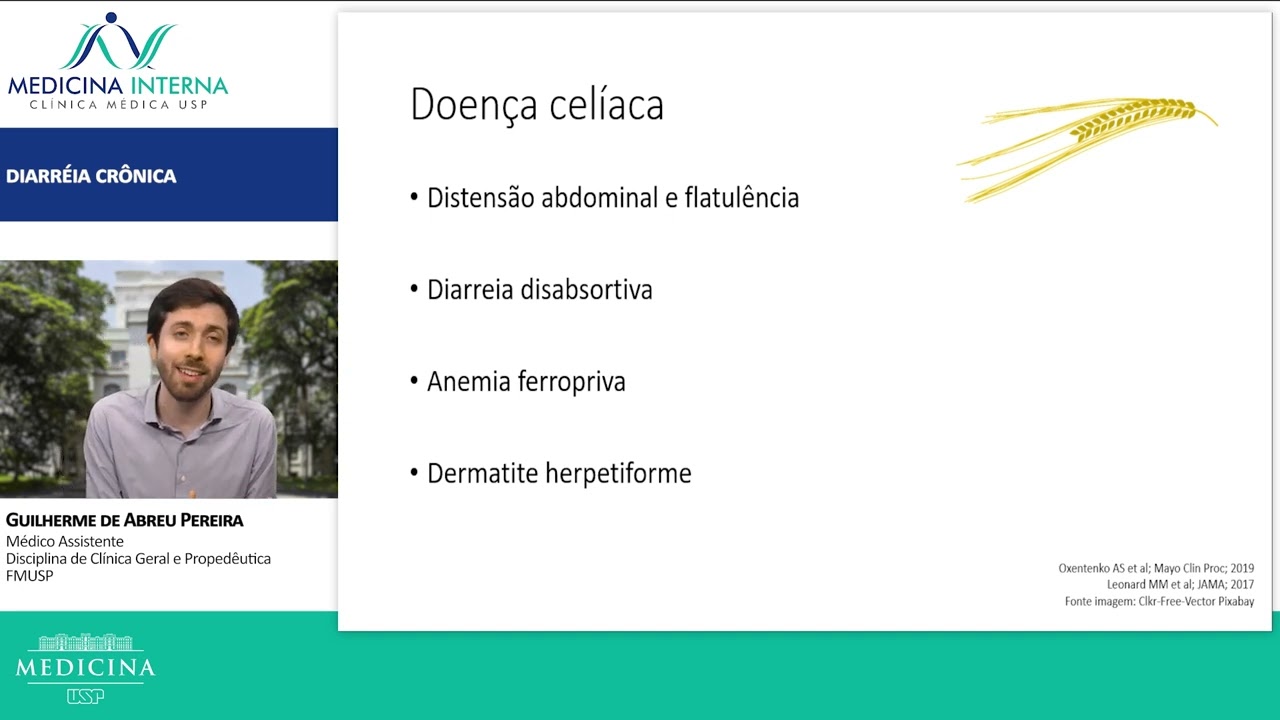 MEDICINA INTERNA
CLÍNICA MÉDICA USP

DIARRÉIA CRÔNICA

GUILHERME DE ABREU PEREIRA
Médico Assistente
Disciplina de Clínica Geral e Propedêutica
FMUSP

MEDICINA
USP

Doença celíaca

• Distensão abdominal e flatulência

• Diarreia disabsortiva

• Anemia ferropriva

• Dermatite herpetiforme

Oxentenko AS et al; Mayo Clin Proc; 2019
Leonard MM et al; JAMA; 2017
Fonte imagem: Clkr-Free-Vector Pixabay